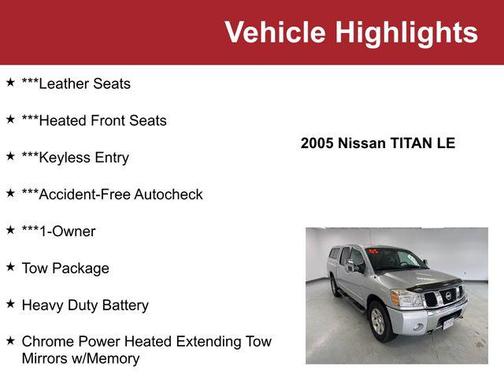 Vehicle Highlights

★ ***Leather Seats

★ ***Heated Front Seats

★ ***Keyless Entry

★ ***Accident-Free Autocheck

★ ***1-Owner

★ Tow Package

★ Heavy Duty Battery

★ Chrome Power Heated Extending Tow Mirrors w/Memory

2005 Nissan TITAN LE